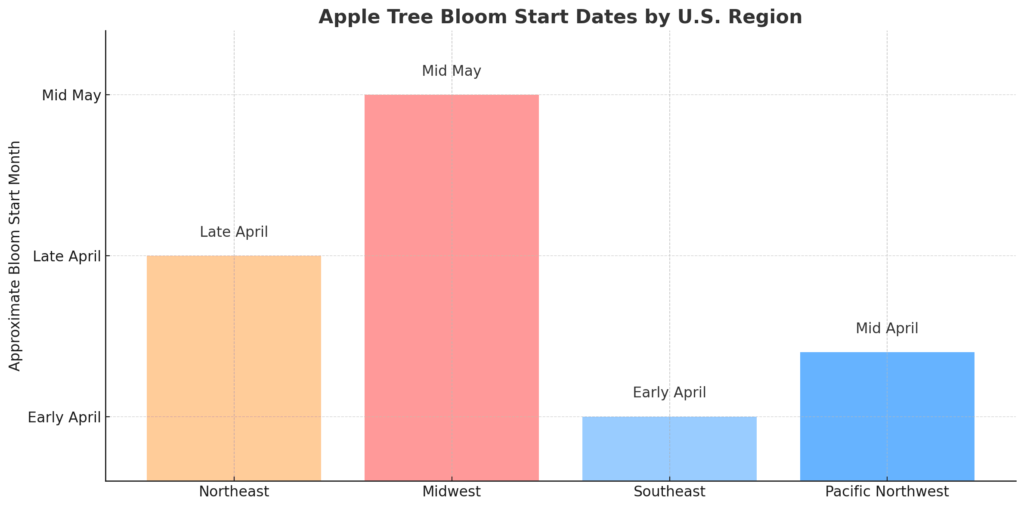 Apple Tree Bloom Start Dates by U.S. Region

Approximate Bloom Start Month

Mid May
Late April
Early April

Late April
Mid May
Early April
Mid April

Northeast
Midwest
Southeast
Pacific Northwest